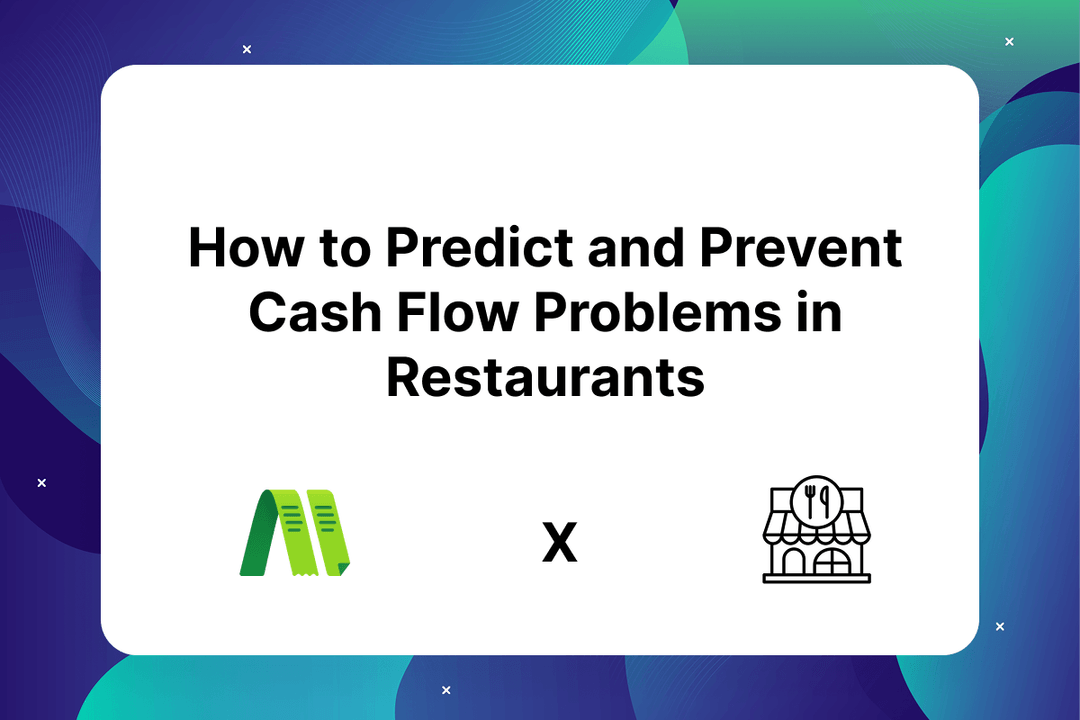 How to Predict and Prevent Cash Flow Problems in Restaurants

X